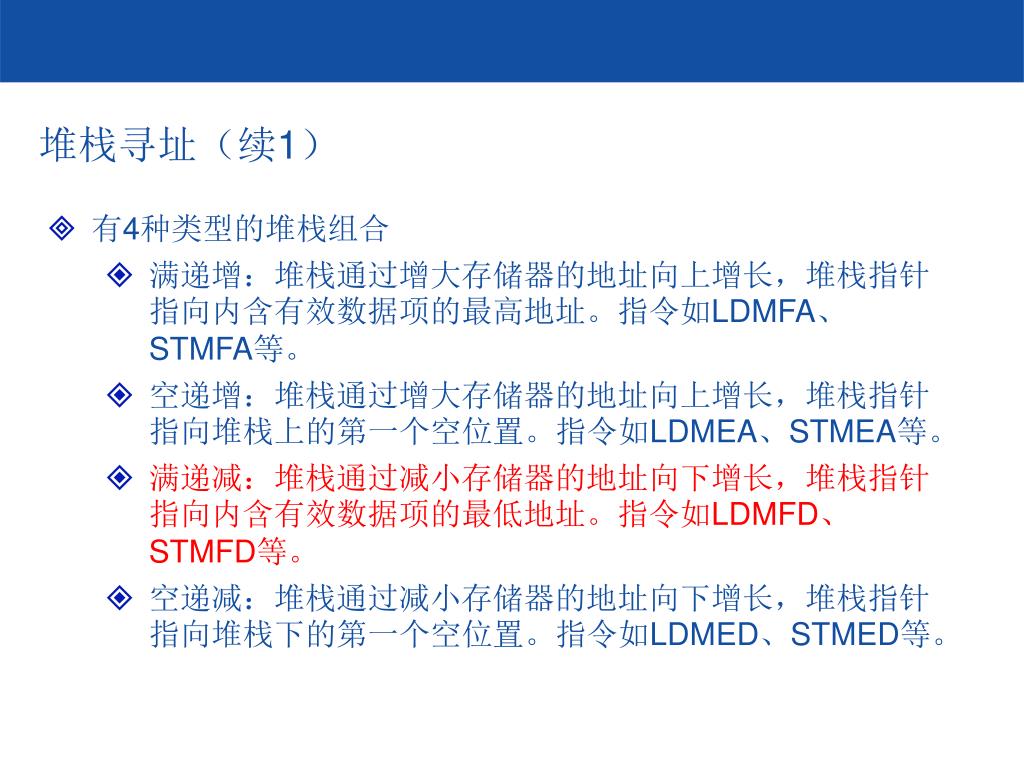 堆栈寻址（续1）

有4种类型的堆栈组合

满递增：堆栈通过增大存储器的地址向上增长，堆栈指针指向内含有效数据项的最高地址。指令如LDMFA、STMFA等。

空递增：堆栈通过增大存储器的地址向上增长，堆栈指针指向堆栈上的第一个空位置。指令如LDMEA、STMEA等。

满递减：堆栈通过减小存储器的地址向下增长，堆栈指针指向内含有效数据项的最低地址。指令如LDMFD、STMFD等。

空递减：堆栈通过减小存储器的地址向下增长，堆栈指针指向堆栈下的第一个空位置。指令如LDMED、STMED等。